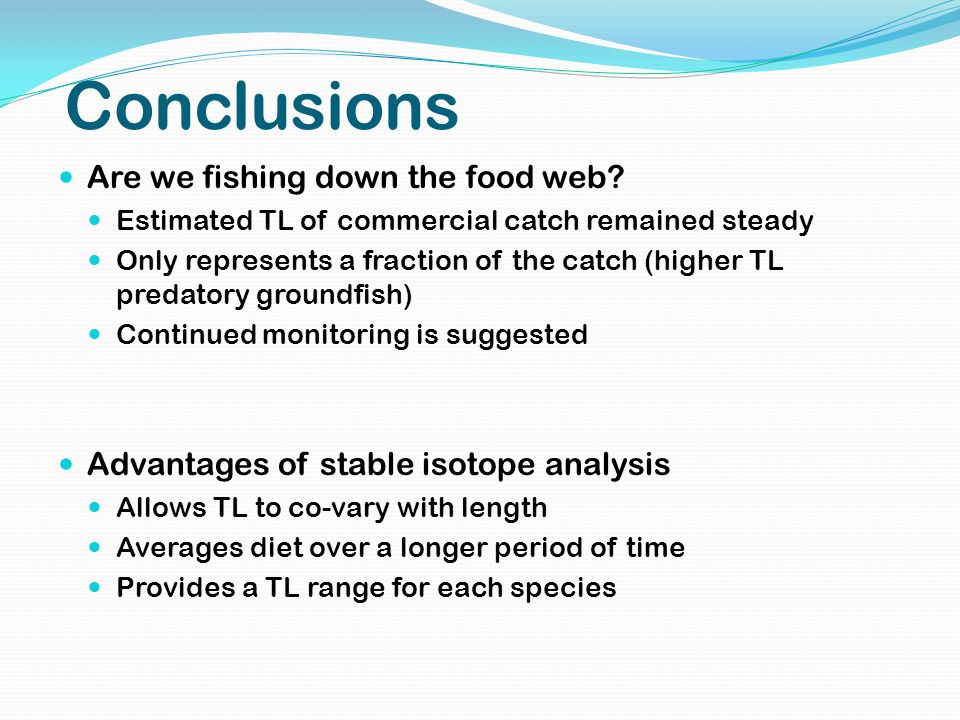 Conclusions

- Are we fishing down the food web?
  - Estimated TL of commercial catch remained steady
  - Only represents a fraction of the catch (higher TL predatory groundfish)
  - Continued monitoring is suggested

- Advantages of stable isotope analysis
  - Allows TL to co-vary with length
  - Averages diet over a longer period of time
  - Provides a TL range for each species